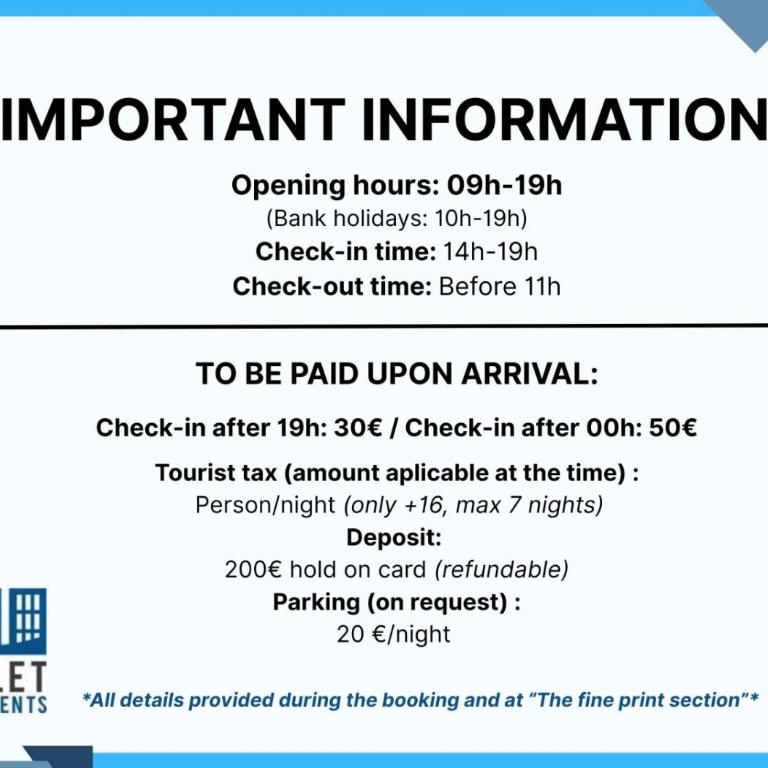 IMPORTANT INFORMATION

Opening hours: 09h-19h
(Bank holidays: 10h-19h)
Check-in time: 14h-19h
Check-out time: Before 11h

TO BE PAID UPON ARRIVAL:

Check-in after 19h: 30€ / Check-in after 00h: 50€

Tourist tax (amount aplicable at the time) :
Person/night (only +16, max 7 nights)
Deposit:
200€ hold on card (refundable)
Parking (on request) :
20 €/night

LET
ENTS

*All details provided during the booking and at "The fine print section"*